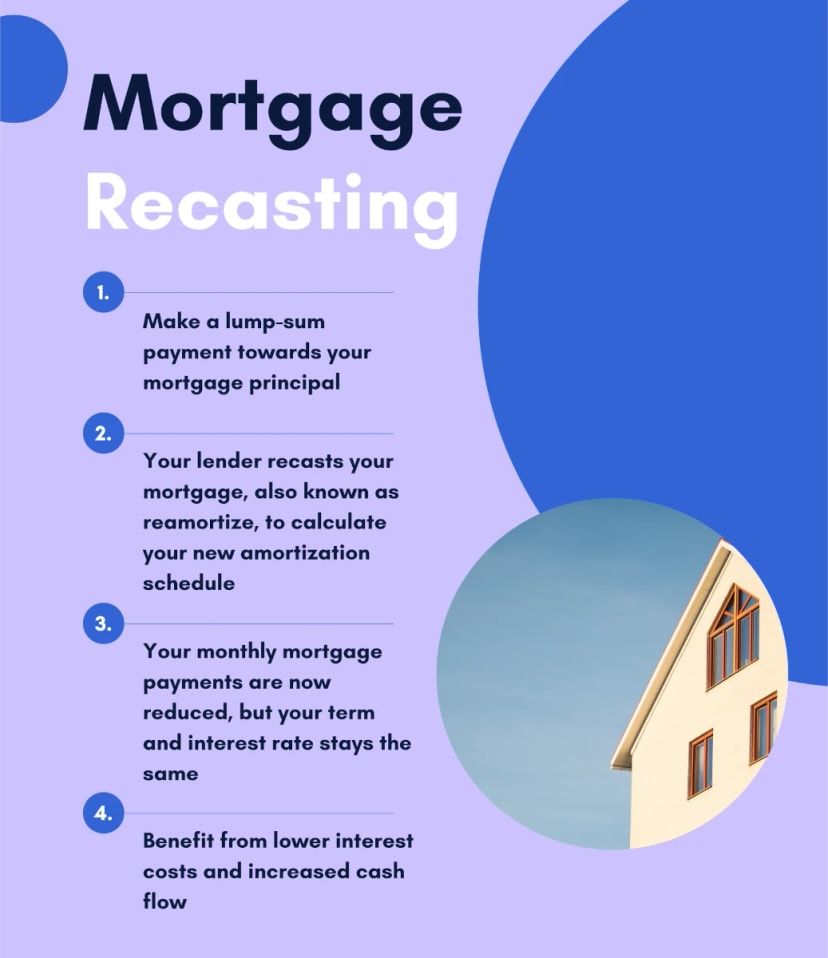 Mortgage Recasting

1.

Make a lump-sum payment towards your mortgage principal

2.

Your lender recasts your mortgage, also known as reamortize, to calculate your new amortization schedule

3.

Your monthly mortgage payments are now reduced, but your term and interest rate stays the same

4.

Benefit from lower interest costs and increased cash flow